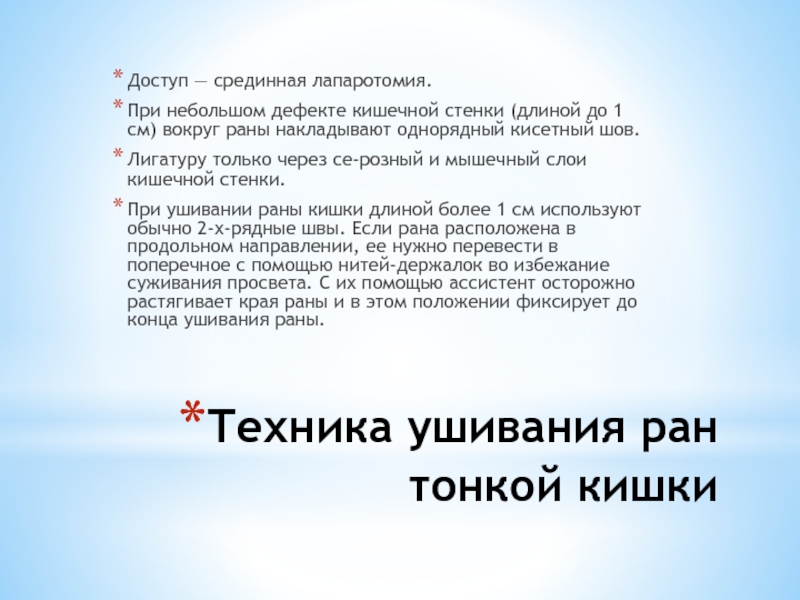 * Доступ — срединная лапаротомия.

* При небольшом дефекте кишечной стенки (длиной до 1 см) вокруг раны накладывают однорядный кисетный шов.

* Лигатуру только через се-розный и мышечный слои кишечной стенки.

* При ушивании раны кишки длиной более 1 см используют обычно 2-х-рядные швы. Если рана расположена в продольном направлении, ее нужно перевести в поперечное с помощью нитей-держалок во избежание суживания просвета. С их помощью ассистент осторожно растягивает края раны и в этом положении фиксирует до конца ушивания раны.

*Техника ушивания ран тонкой кишки